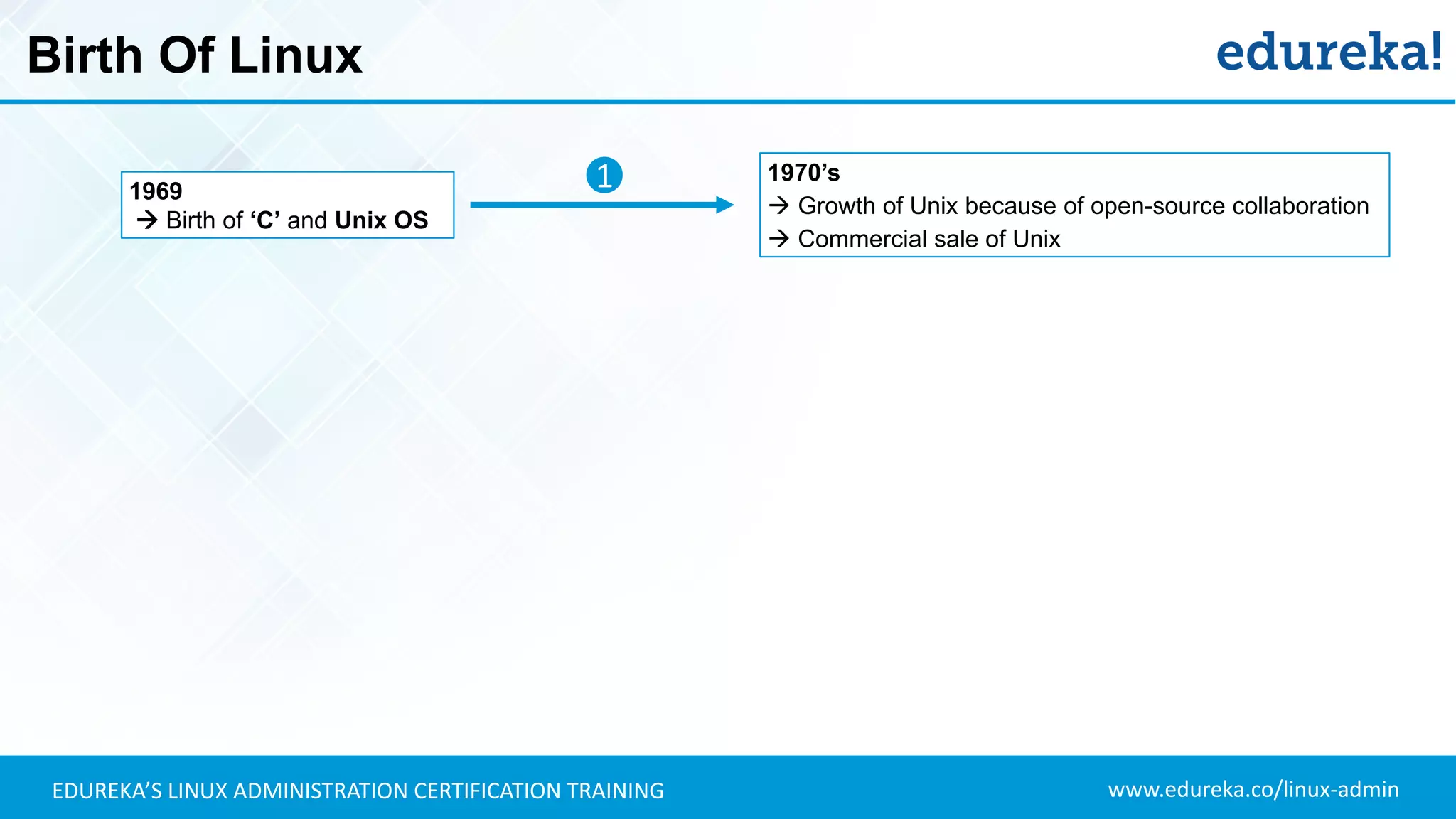 Birth Of Linux

edureka!

1969
→ Birth of ‘C’ and Unix OS

1

1970’s
→ Growth of Unix because of open-source collaboration
→ Commercial sale of Unix

EDUREKA’S LINUX ADMINISTRATION CERTIFICATION TRAINING

www.edureka.co/linux-admin